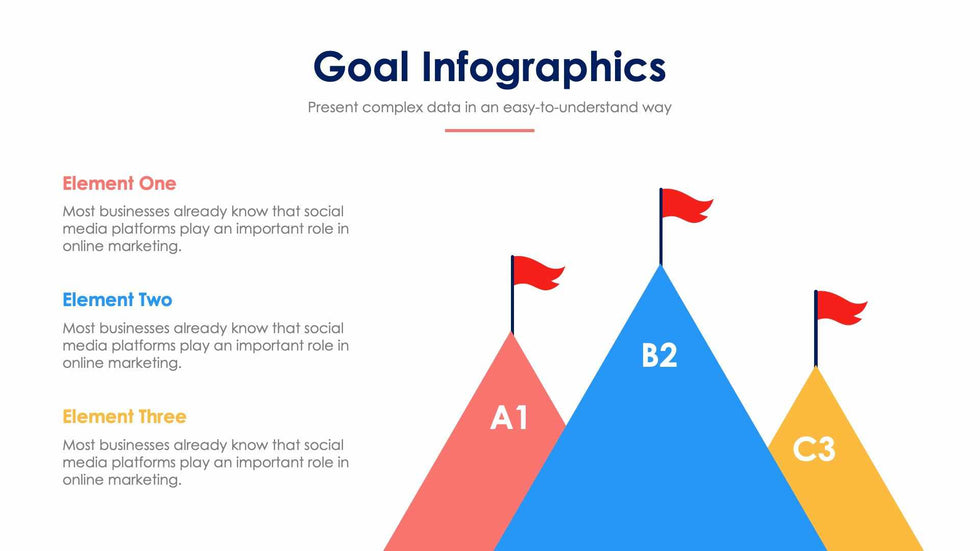 Goal Infographics

Present complex data in an easy-to-understand way

Element One

Most businesses already know that social media platforms play an important role in online marketing.

Element Two

Most businesses already know that social media platforms play an important role in online marketing.

Element Three

Most businesses already know that social media platforms play an important role in online marketing.

A1

B2

C3